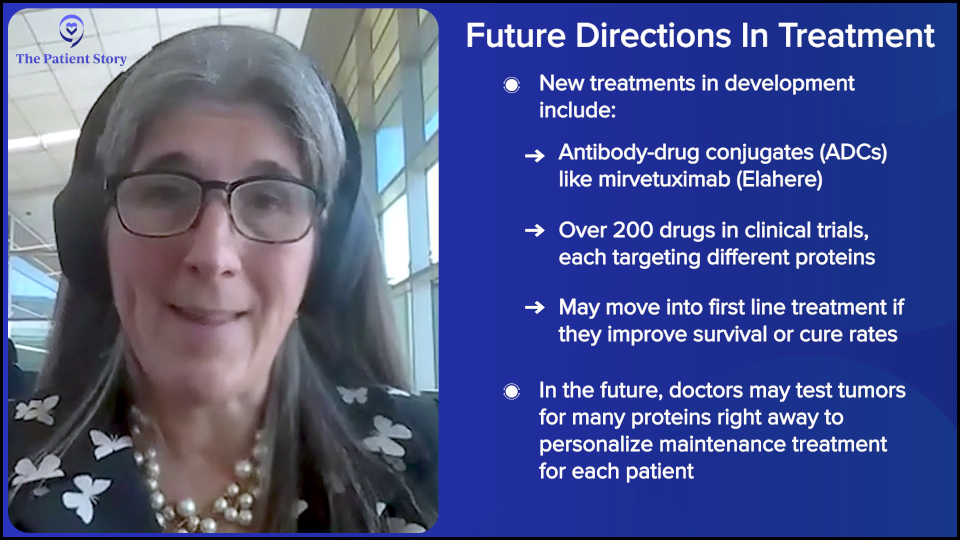 The Patient Story

Future Directions In Treatment

New treatments in development include:

→ Antibody-drug conjugates (ADCs) like mirvetuximab (Elahere)

→ Over 200 drugs in clinical trials, each targeting different proteins

→ May move into first line treatment if they improve survival or cure rates

In the future, doctors may test tumors for many proteins right away to personalize maintenance treatment for each patient